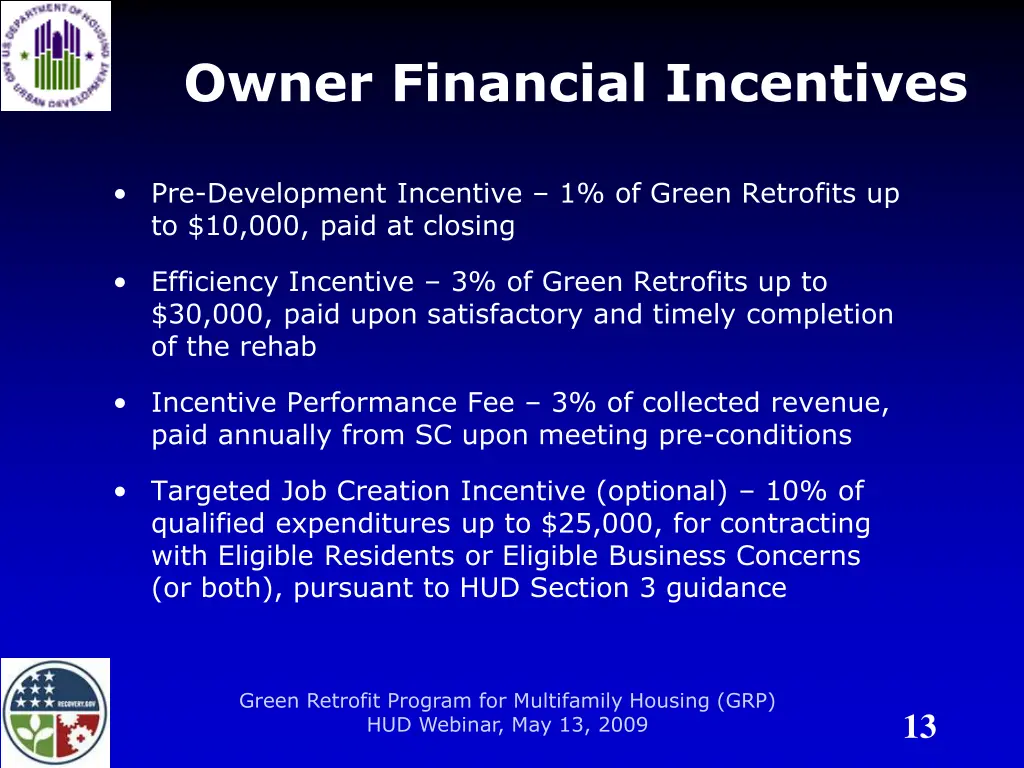 U.S. DEPARTMENT OF HOUSING AND URBAN DEVELOPMENT

Owner Financial Incentives

• Pre-Development Incentive – 1% of Green Retrofits up to \$10,000, paid at closing

• Efficiency Incentive – 3% of Green Retrofits up to \$30,000, paid upon satisfactory and timely completion of the rehab

• Incentive Performance Fee – 3% of collected revenue, paid annually from SC upon meeting pre-conditions

• Targeted Job Creation Incentive (optional) – 10% of qualified expenditures up to \$25,000, for contracting with Eligible Residents or Eligible Business Concerns (or both), pursuant to HUD Section 3 guidance

RECOVERY.GOV

Green Retrofit Program for Multifamily Housing (GRP)
HUD Webinar, May 13, 2009

13